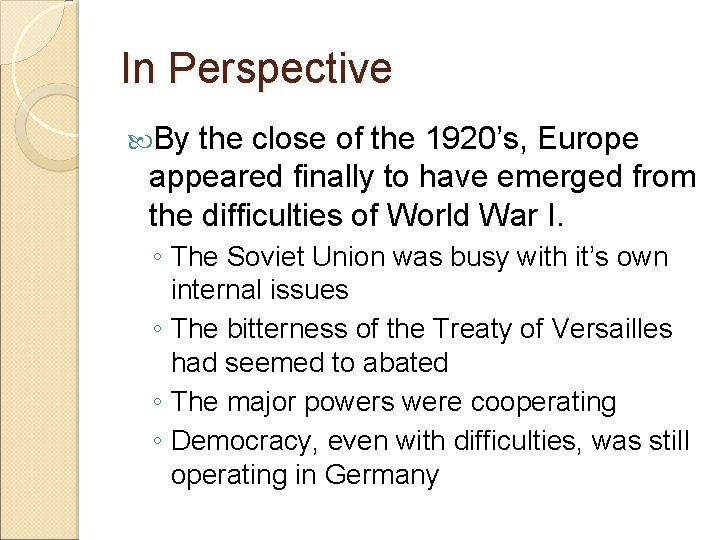 In Perspective

By the close of the 1920's, Europe appeared finally to have emerged from the difficulties of World War I.

◦ The Soviet Union was busy with it's own internal issues
◦ The bitterness of the Treaty of Versailles had seemed to abated
◦ The major powers were cooperating
◦ Democracy, even with difficulties, was still operating in Germany